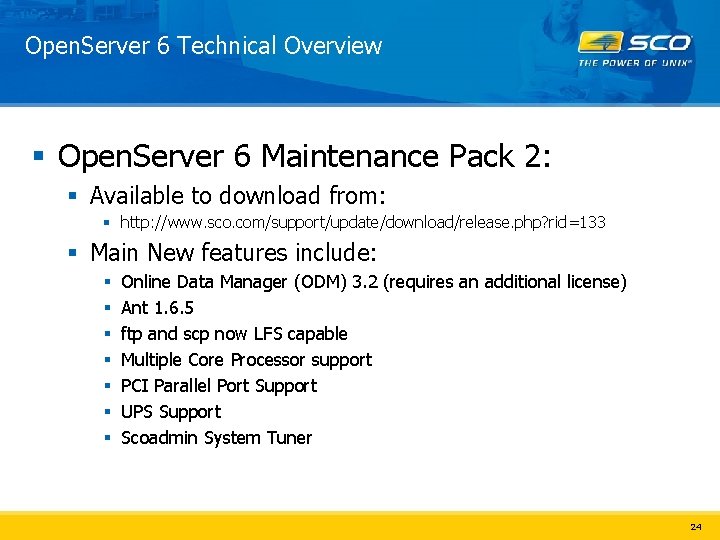 OpenServer 6 Technical Overview

SCO
THE POWER OF UNIX®

▪ OpenServer 6 Maintenance Pack 2:
 ▪ Available to download from:
  ▪ http://www.sco.com/support/update/download/release.php?rid=133
 ▪ Main New features include:
  ▪ Online Data Manager (ODM) 3.2 (requires an additional license)
  ▪ Ant 1.6.5
  ▪ ftp and scp now LFS capable
  ▪ Multiple Core Processor support
  ▪ PCI Parallel Port Support
  ▪ UPS Support
  ▪ Scoadmin System Tuner

24